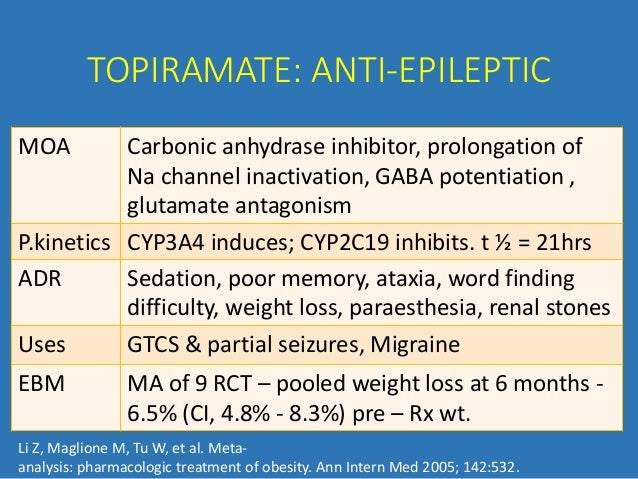 TOPIRAMATE: ANTI-EPILEPTIC

| MOA | Carbonic anhydrase inhibitor, prolongation of Na channel inactivation, GABA potentiation , glutamate antagonism |
|---|---|
| P.kinetics | CYP3A4 induces; CYP2C19 inhibits. t ½ = 21hrs |
| ADR | Sedation, poor memory, ataxia, word finding difficulty, weight loss, paraesthesia, renal stones |
| Uses | GTCS & partial seizures, Migraine |
| EBM | MA of 9 RCT – pooled weight loss at 6 months - 6.5% (CI, 4.8% - 8.3%) pre – Rx wt. |

Li Z, Maglione M, Tu W, et al. Meta-analysis: pharmacologic treatment of obesity. Ann Intern Med 2005; 142:532.